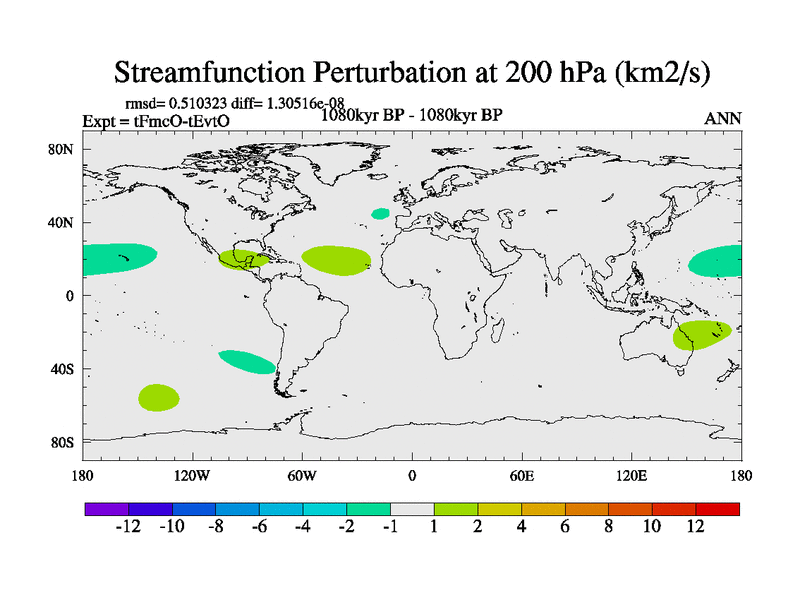 Streamfunction Perturbation at 200 hPa (km2/s)

rmsd= 0.510323 diff= 1.30516e-08
Expt = tFmcO-tEvtO
1080kyr BP - 1080kyr BP
ANN

80N
40N
0
40S
80S

180
120W
60W
0
60E
120E
180

-12
-10
-8
-6
-4
-2
-1
1
2
4
6
8
10
12